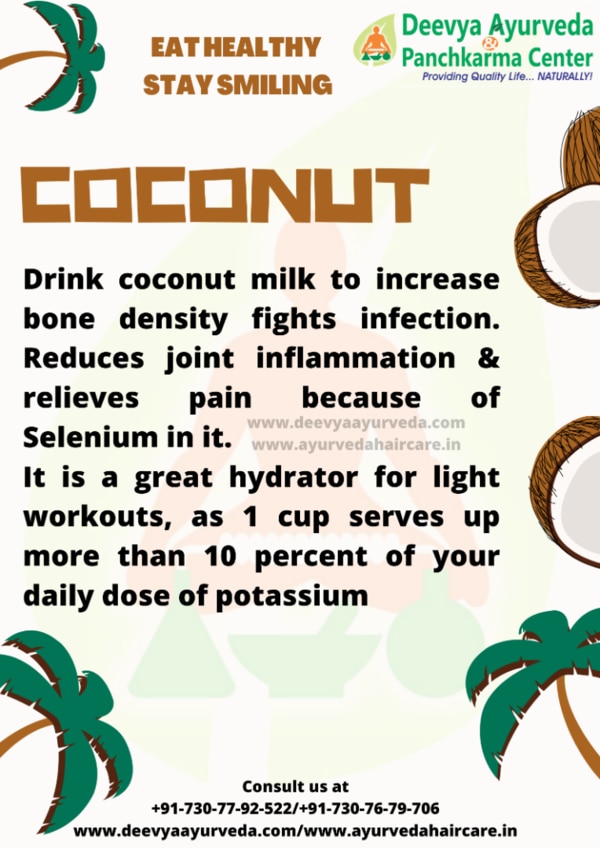 EAT HEALTHY
STAY SMILING

Deevya Ayurveda
&
Panchkarma Center
Providing Quality Life... NATURALLY!

COCONUT

Drink coconut milk to increase bone density fights infection. Reduces joint inflammation & relieves pain because of Selenium in it.

www.deevyaayurveda.com
www.ayurvedahaircare.in

It is a great hydrator for light workouts, as 1 cup serves up more than 10 percent of your daily dose of potassium

Consult us at
+91-730-77-92-522/+91-730-76-79-706
www.deevyaayurveda.com/www.ayurvedahaircare.in